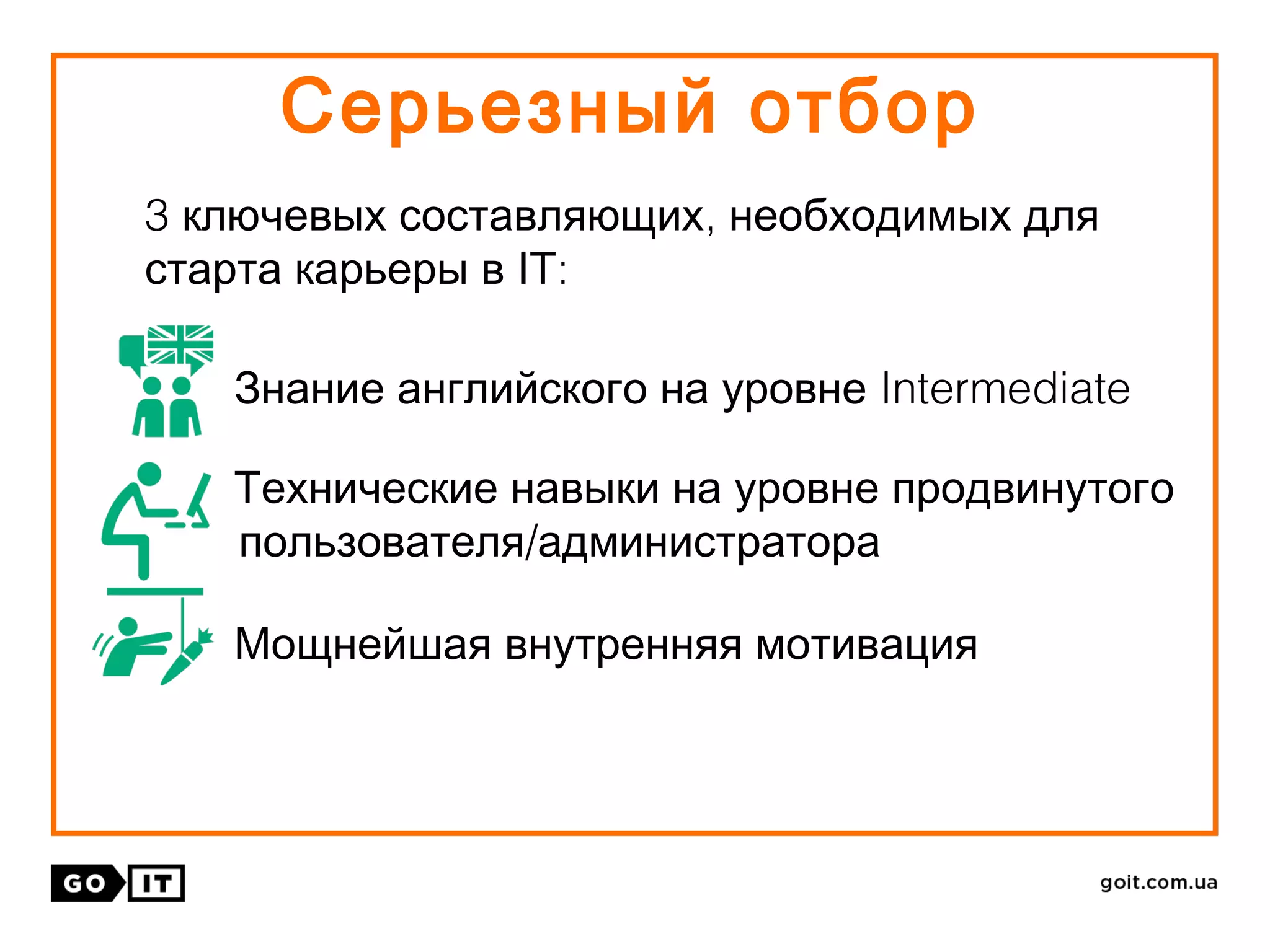 Серьезный отбор

3 ключевых составляющих, необходимых для старта карьеры в IT:

Знание английского на уровне Intermediate

Технические навыки на уровне продвинутого пользователя/администратора

Мощнейшая внутренняя мотивация

GO IT

goit.com.ua